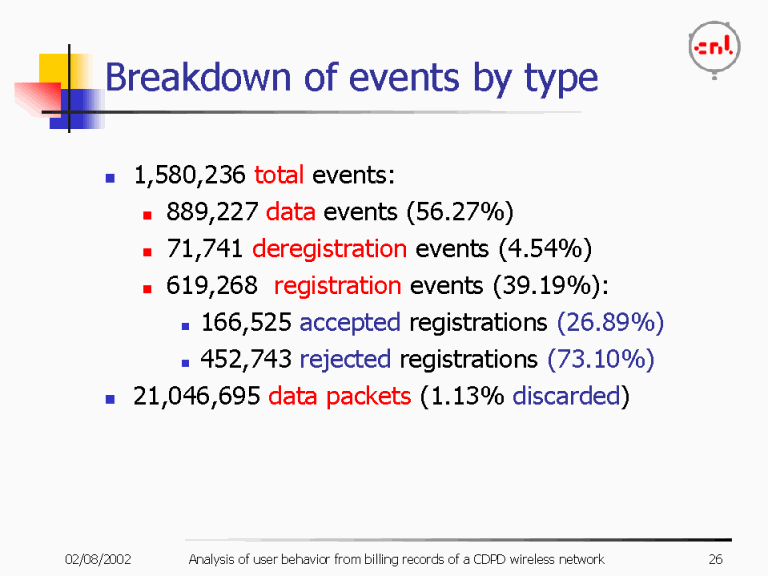 cnl

Breakdown of events by type

- 1,580,236 total events:
  - 889,227 data events (56.27%)
  - 71,741 deregistration events (4.54%)
  - 619,268 registration events (39.19%):
    - 166,525 accepted registrations (26.89%)
    - 452,743 rejected registrations (73.10%)
- 21,046,695 data packets (1.13% discarded)

02/08/2002 Analysis of user behavior from billing records of a CDPD wireless network 26